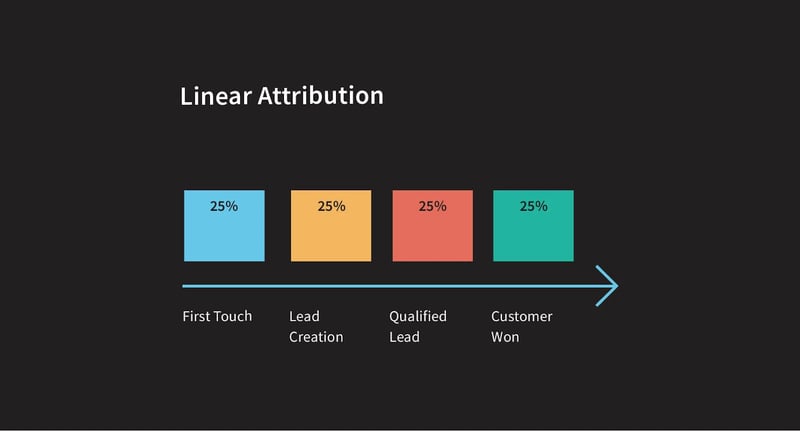 Linear Attribution

25%

25%

25%

25%

First Touch

Lead Creation

Qualified Lead

Customer Won